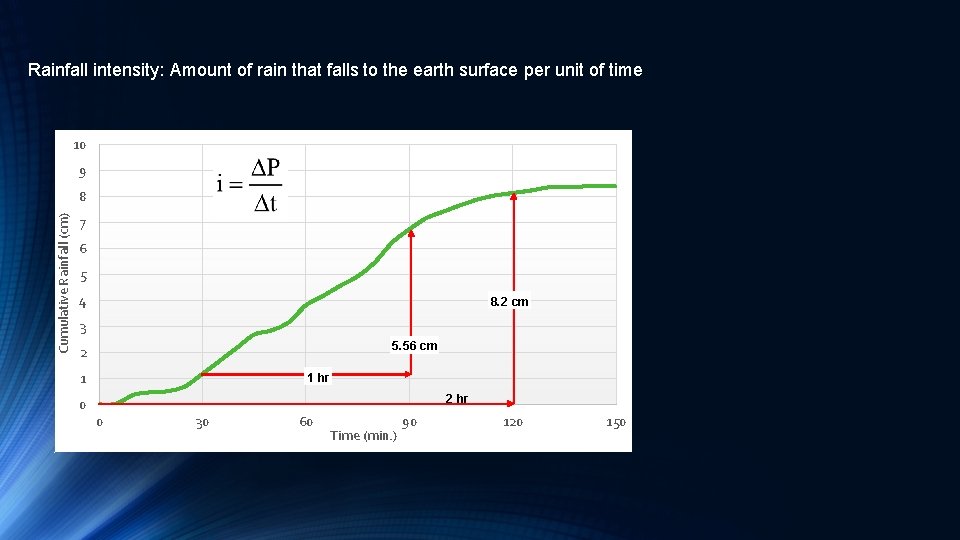 Rainfall intensity: Amount of rain that falls to the earth surface per unit of time

$i = \frac{\Delta P}{\Delta t}$

Cumulative Rainfall (cm)

10
9
8
7
6
5
4
3
2
1
0

8.2 cm

5.56 cm

1 hr

2 hr

0 30 60 90 120 150

Time (min.)